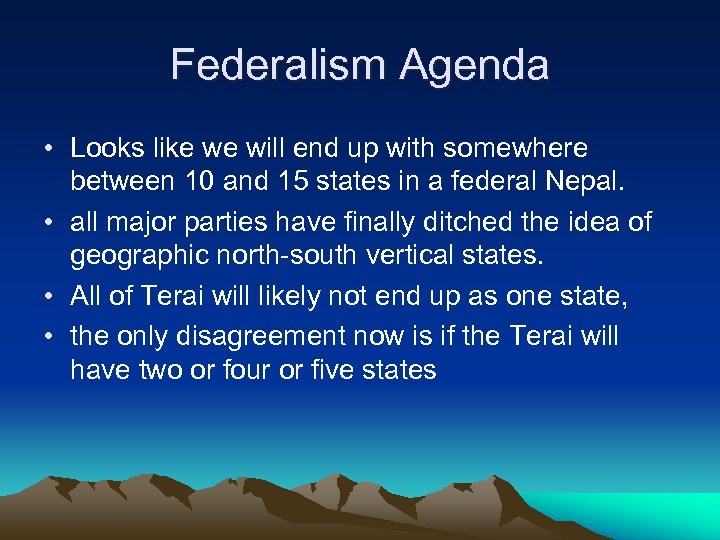 Federalism Agenda

• Looks like we will end up with somewhere between 10 and 15 states in a federal Nepal.
• all major parties have finally ditched the idea of geographic north-south vertical states.
• All of Terai will likely not end up as one state,
• the only disagreement now is if the Terai will have two or four or five states